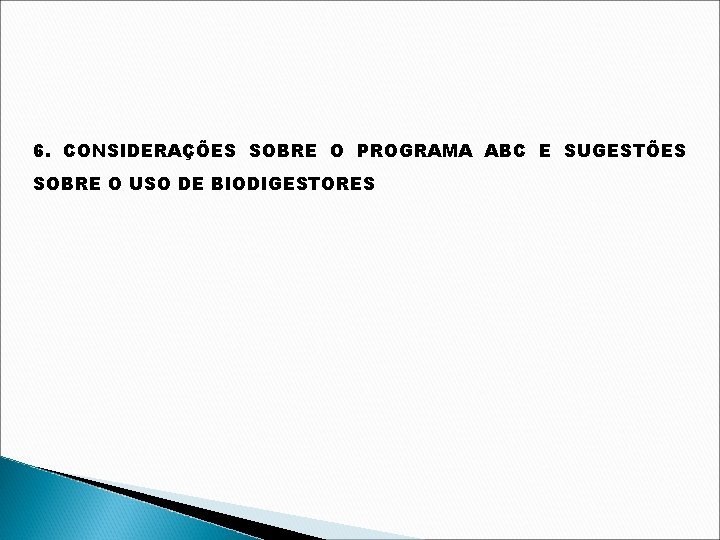 6. CONSIDERAÇÕES SOBRE O PROGRAMA ABC E SUGESTÕES SOBRE O USO DE BIODIGESTORES